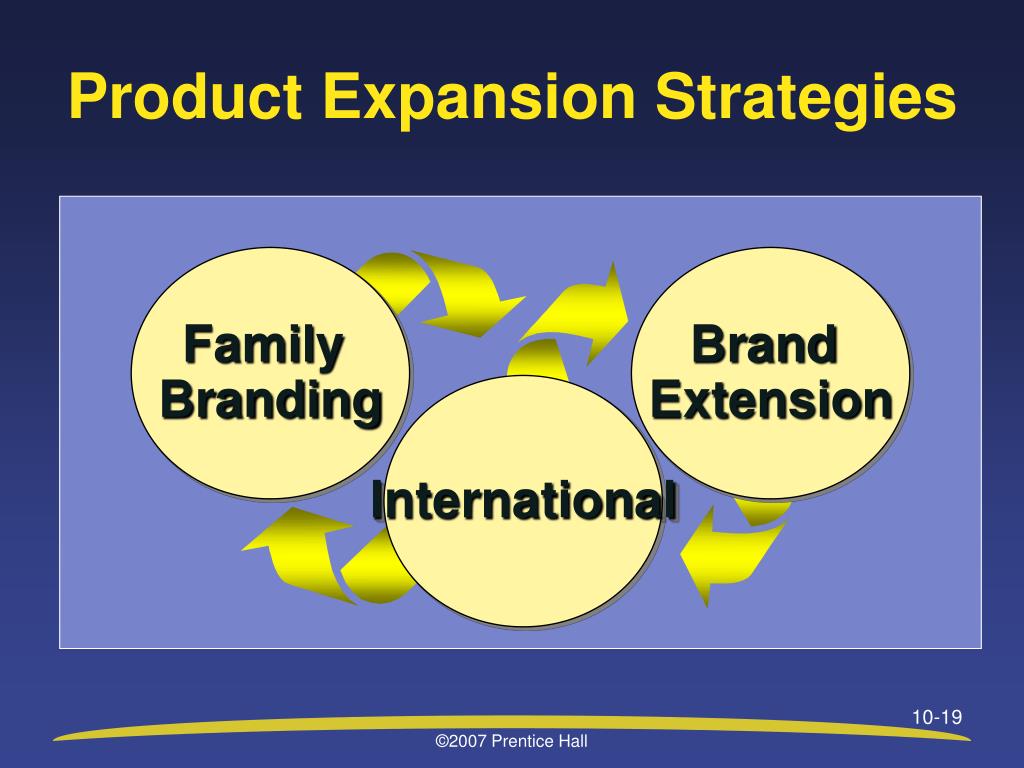 Product Expansion Strategies

Family Branding

Brand Extension

International

10-19

©2007 Prentice Hall